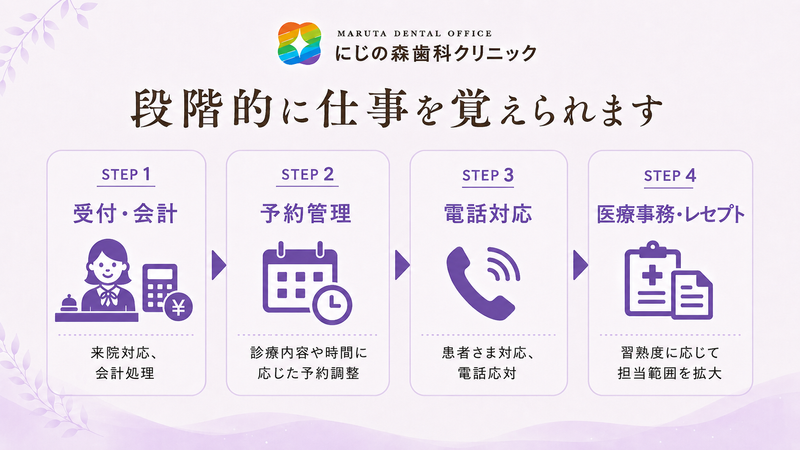 MARUTA DENTAL OFFICE
にじの森歯科クリニック

段階的に仕事を覚えられます

STEP 1
受付・会計
来院対応、会計処理

STEP 2
予約管理
診療内容や時間に応じた予約調整

STEP 3
電話対応
患者さま対応、電話応対

STEP 4
医療事務・レセプト
習熟度に応じて担当範囲を拡大